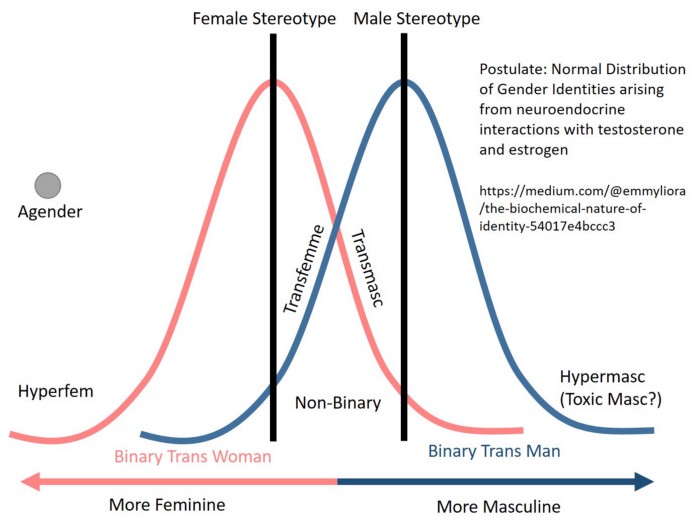 Female Stereotype

Male Stereotype

Postulate: Normal Distribution of Gender Identities arising from neuroendocrine interactions with testosterone and estrogen

https://medium.com/@emmyliora/the-biochemical-nature-of-identity-54017e4bccc3

Agender

Transfemme

Transmasc

Hyperfem

Non-Binary

Hypermasc (Toxic Masc?)

Binary Trans Woman

Binary Trans Man

More Feminine

More Masculine